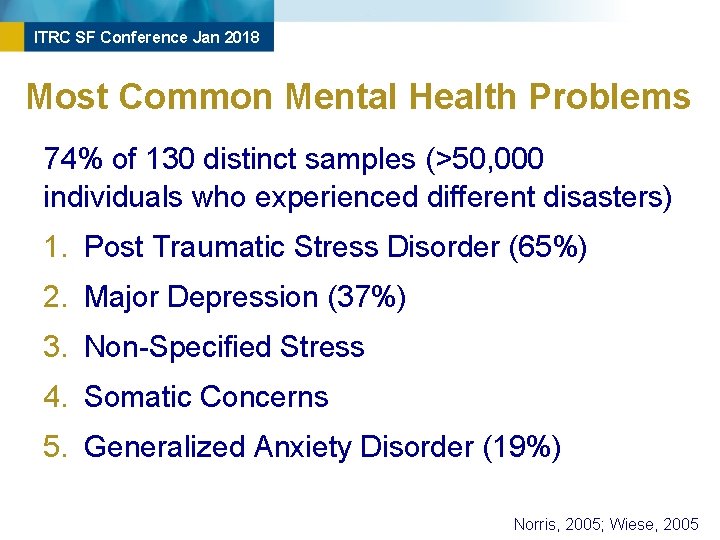 ITRC SF Conference Jan 2018

Most Common Mental Health Problems

74% of 130 distinct samples (>50,000 individuals who experienced different disasters)

1. Post Traumatic Stress Disorder (65%)
2. Major Depression (37%)
3. Non-Specified Stress
4. Somatic Concerns
5. Generalized Anxiety Disorder (19%)

Norris, 2005; Wiese, 2005